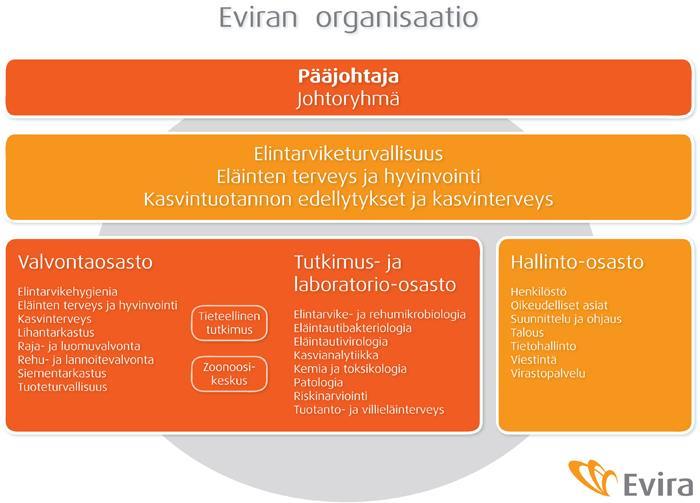 Eviran organisaatio

Pääjohtaja
Johtoryhmä

Elintarviketurvallisuus
Eläinten terveys ja hyvinvointi
Kasvintuotannon edellytykset ja kasvinterveys

Valvontaosasto

Elintarvikehygienia
Eläinten terveys ja hyvinvointi
Kasvinterveys
Lihantarkastus
Raja- ja luomuvalvonta
Rehu- ja lannoitevalvonta
Siementarkastus
Tuoteturvallisuus

Tieteellinen tutkimus

Zoonoosikeskus

Tutkimus- ja laboratorio-osasto

Elintarvike- ja rehumikrobiologia
Eläintautibakteriologia
Eläintautivirologia
Kasvianalytiikka
Kemia ja toksikologia
Patologia
Riskinarviointi
Tuotanto- ja villieläinterveys

Hallinto-osasto

Henkilöstö
Oikeudelliset asiat
Suunnittelu ja ohjaus
Talous
Tietohallinto
Viestintä
Virastopalvelu

Evira